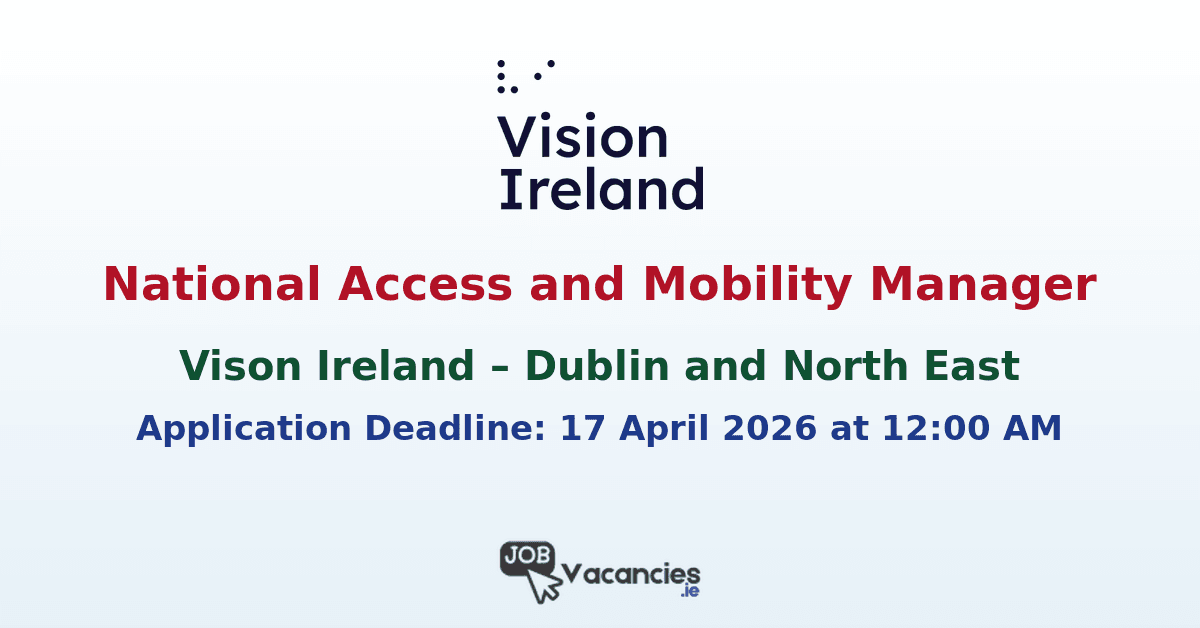 Vision Ireland

National Access and Mobility Manager

Vison Ireland – Dublin and North East

Application Deadline: 17 April 2026 at 12:00 AM

JOB Vacancies .ie